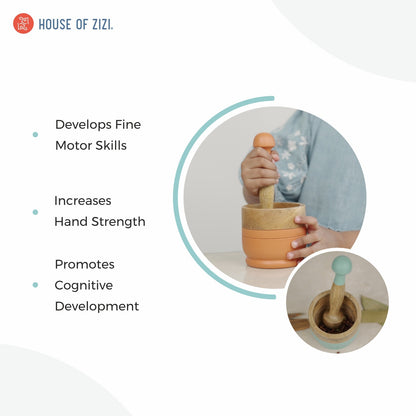 HOUSE OF ZIZI.

Develops Fine Motor Skills

Increases Hand Strength

Promotes Cognitive Development